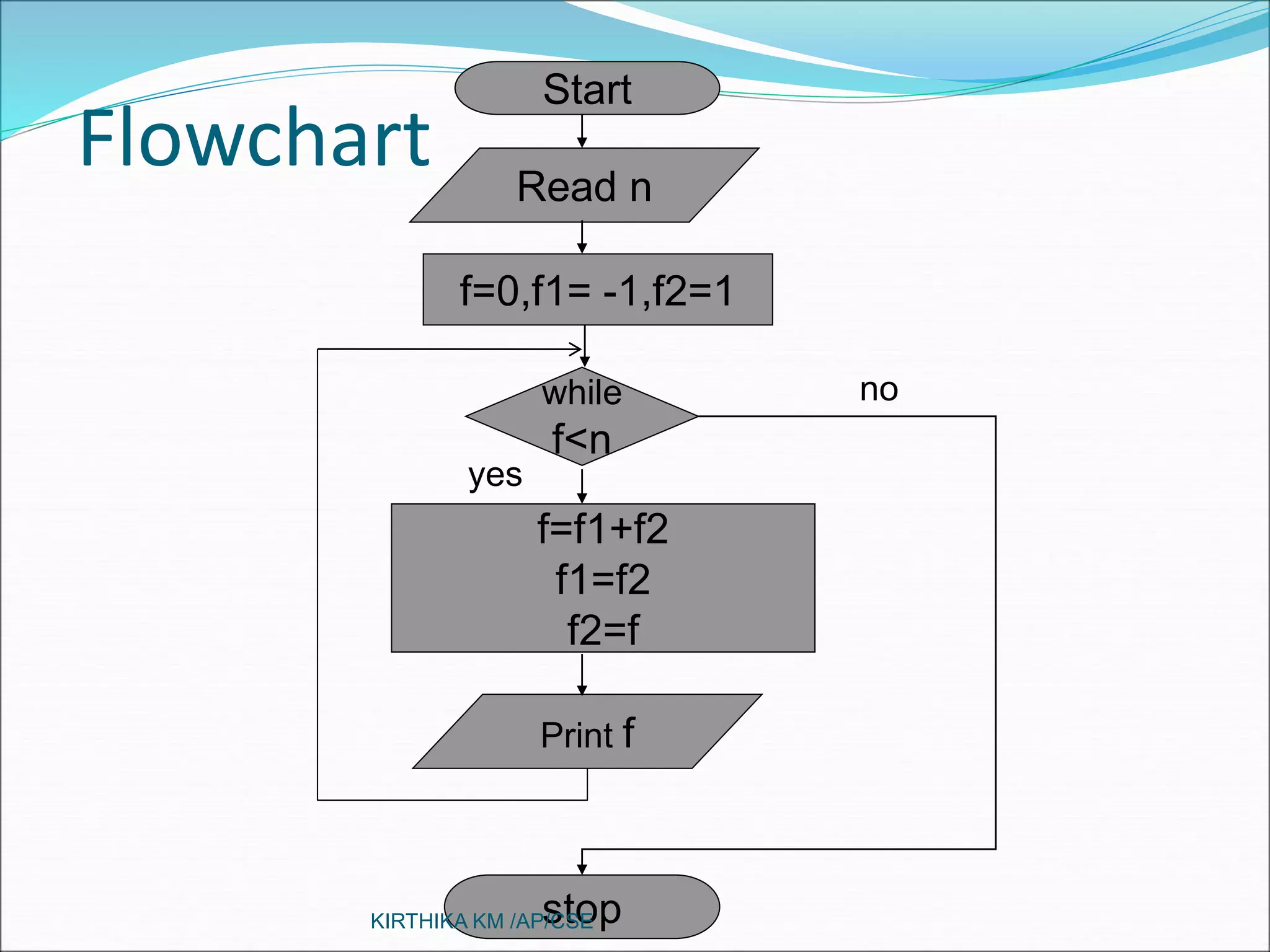 Flowchart

Start

Read n

f=0,f1= -1,f2=1

while f<n

no

yes

f=f1+f2
f1=f2
f2=f

Print f

stop

KIRTHIKA KM /AP/CSE